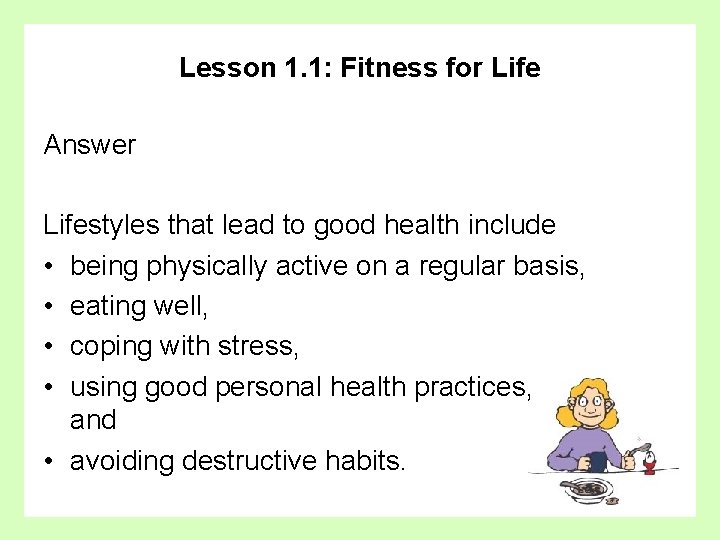 Lesson 1.1: Fitness for Life

Answer

Lifestyles that lead to good health include
• being physically active on a regular basis,
• eating well,
• coping with stress,
• using good personal health practices, and
• avoiding destructive habits.